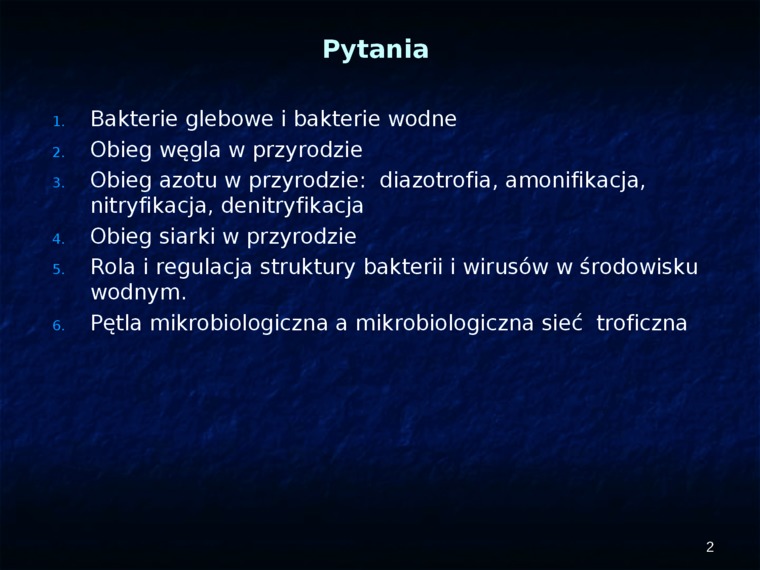 Pytania

1. Bakterie glebowe i bakterie wodne
2. Obieg węgla w przyrodzie
3. Obieg azotu w przyrodzie: diazotrofia, amonifikacja, nitryfikacja, denitryfikacja
4. Obieg siarki w przyrodzie
5. Rola i regulacja struktury bakterii i wirusów w środowisku wodnym.
6. Pętla mikrobiologiczna a mikrobiologiczna sieć troficzna

2